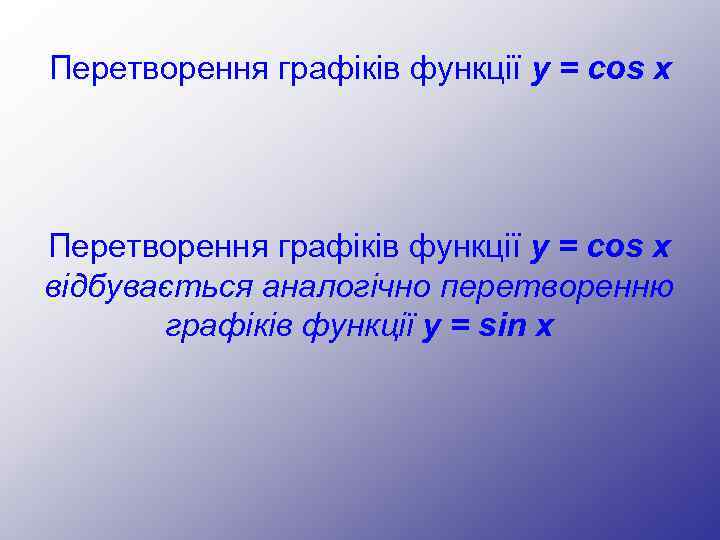 Перетворення графіків функції $y = \cos x$

Перетворення графіків функції $y = \cos x$ відбувається аналогічно перетворенню графіків функції $y = \sin x$